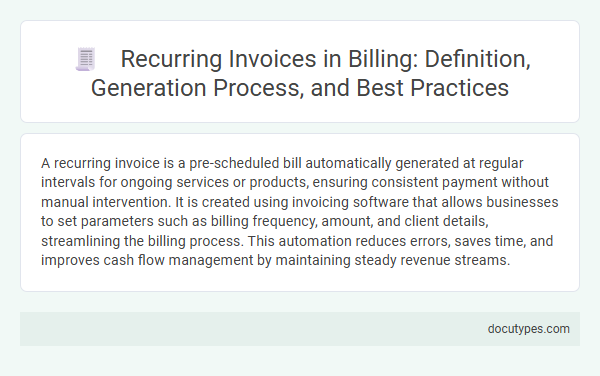 Recurring Invoices in Billing: Definition, Generation Process, and Best Practices

A recurring invoice is a pre-scheduled bill automatically generated at regular intervals for ongoing services or products, ensuring consistent payment without manual intervention. It is created using invoicing software that allows businesses to set parameters such as billing frequency, amount, and client details, streamlining the billing process. This automation reduces errors, saves time, and improves cash flow management by maintaining steady revenue streams.

docutypes.com